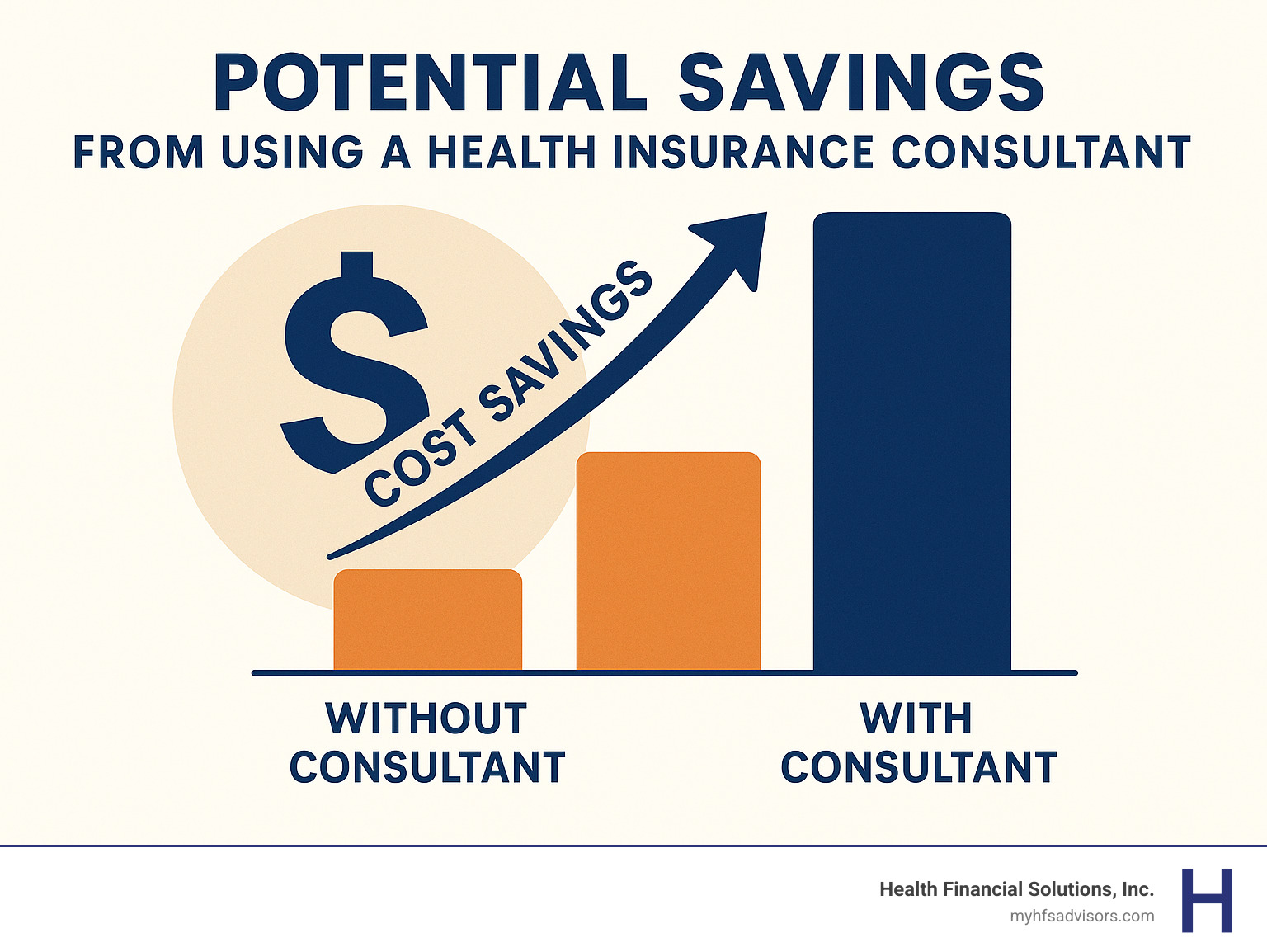 POTENTIAL SAVINGS
FROM USING A HEALTH INSURANCE CONSULTANT

$

COST SAVINGS

WITHOUT CONSULTANT

WITH CONSULTANT

Health Financial Solutions, Inc.
myhfsadvisors.com

H